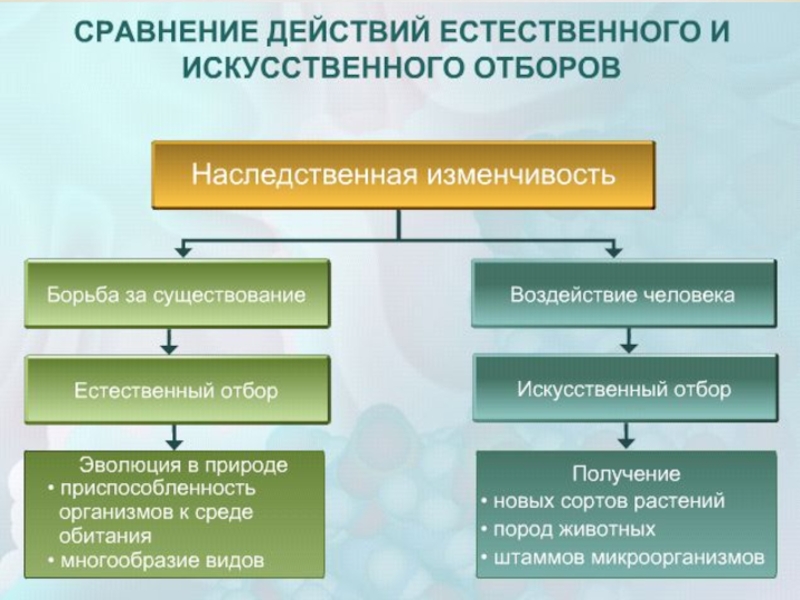 СРАВНЕНИЕ ДЕЙСТВИЙ ЕСТЕСТВЕННОГО И ИСКУССТВЕННОГО ОТБОРОВ

Наследственная изменчивость

Борьба за существование

Естественный отбор

Эволюция в природе
• приспособленность организмов к среде обитания
• многообразие видов

Воздействие человека

Искусственный отбор

Получение
• новых сортов растений
• пород животных
• штаммов микроорганизмов